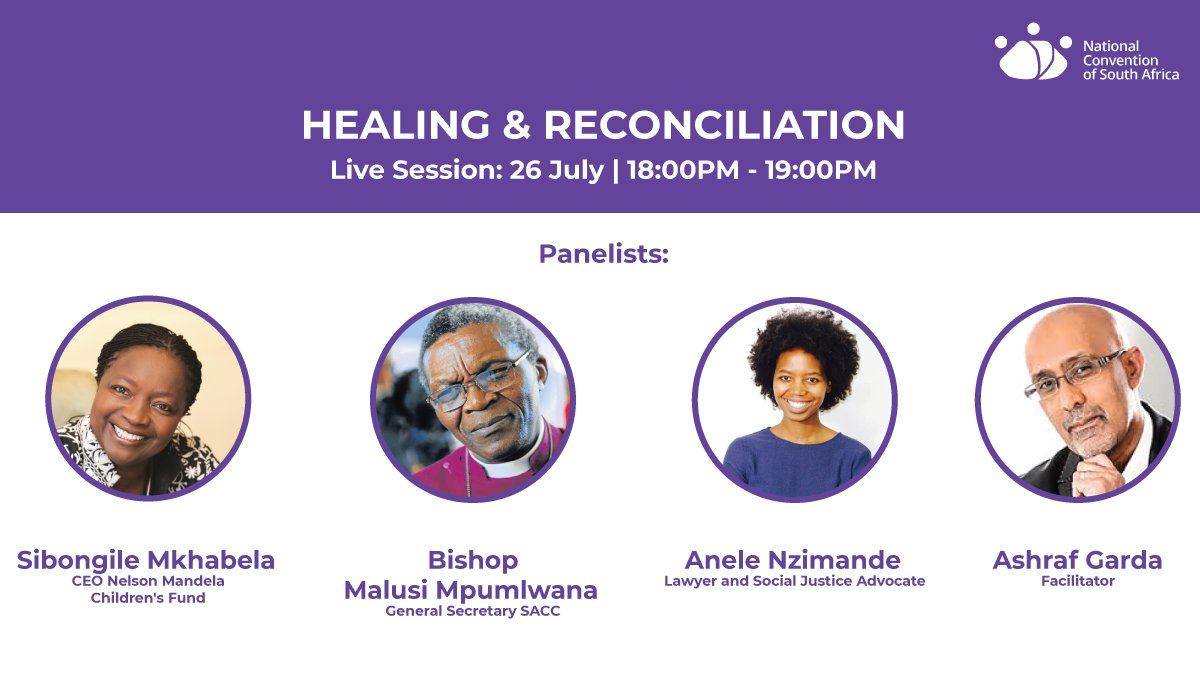 National Convention of South Africa

HEALING & RECONCILIATION

Live Session: 26 July | 18:00PM - 19:00PM

Panelists:

Sibongile Mkhabela
CEO Nelson Mandela Children's Fund

Bishop Malusi Mpumlwana
General Secretary SACC

Anele Nzimande
Lawyer and Social Justice Advocate

Ashraf Garda
Facilitator